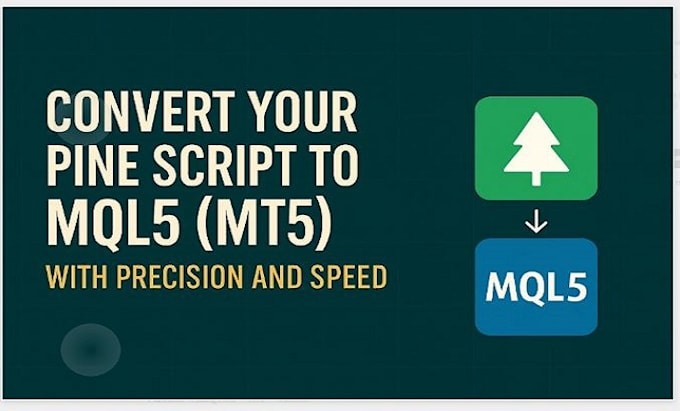 CONVERT YOUR PINE SCRIPT TO MQL5 (MT5)

WITH PRECISION AND SPEED

MQL5